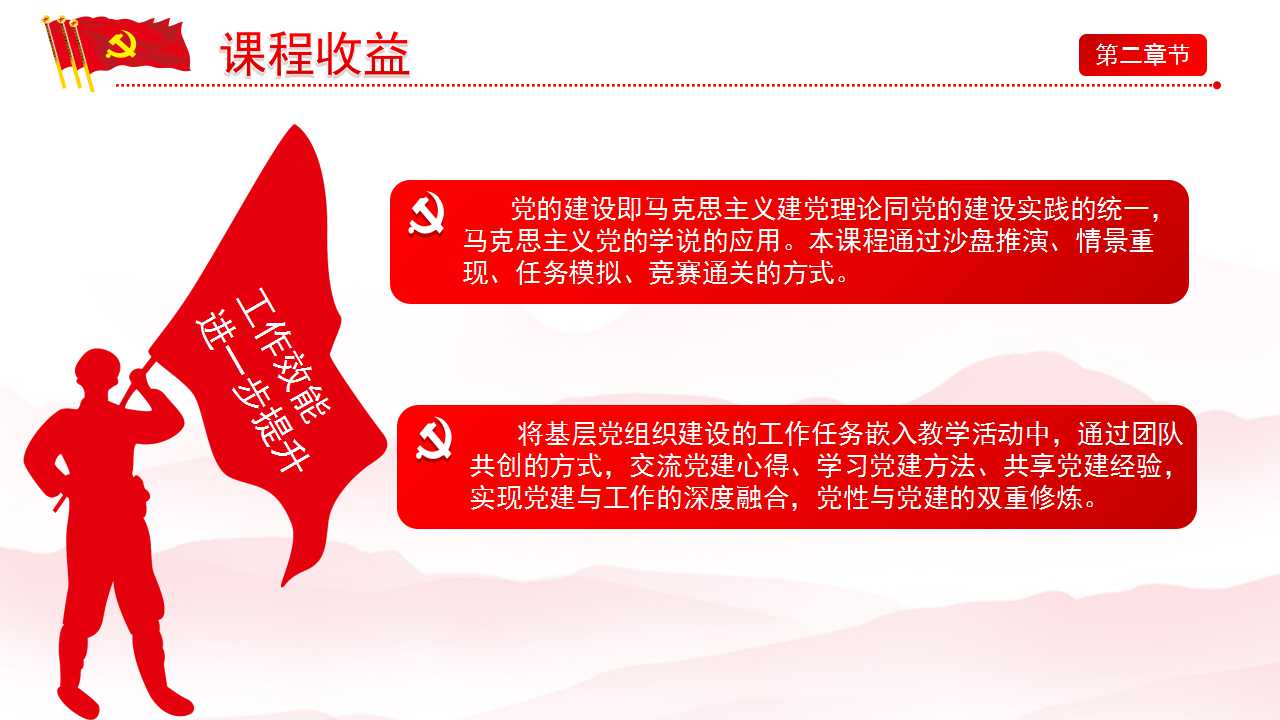 课程收益

第二章节

工作效能
进一步提升

党的建设即马克思主义建党理论同党的建设实践的统一，马克思主义党的学说的应用。本课程通过沙盘推演、情景重现、任务模拟、竞赛通关的方式。

将基层党组织建设的工作任务嵌入教学活动中，通过团队共创的方式，交流党建心得、学习党建方法、共享党建经验，实现党建与工作的深度融合，党性与党建的双重修炼。